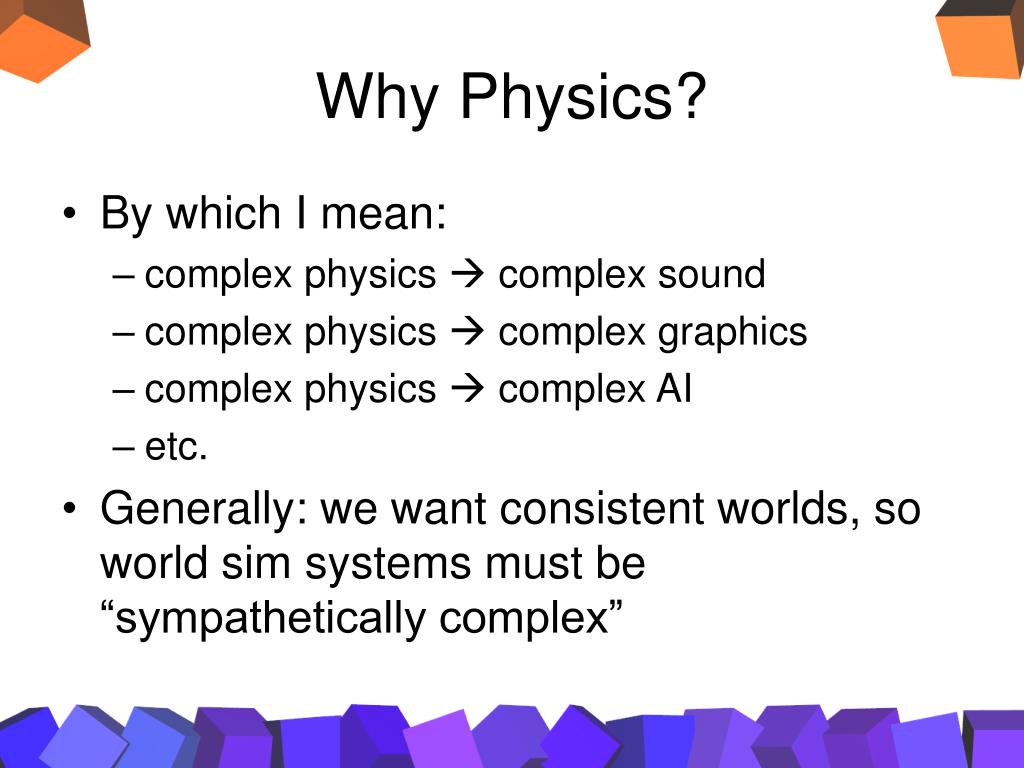 Why Physics?

• By which I mean:
– complex physics → complex sound
– complex physics → complex graphics
– complex physics → complex AI
– etc.

• Generally: we want consistent worlds, so world sim systems must be “sympathetically complex”